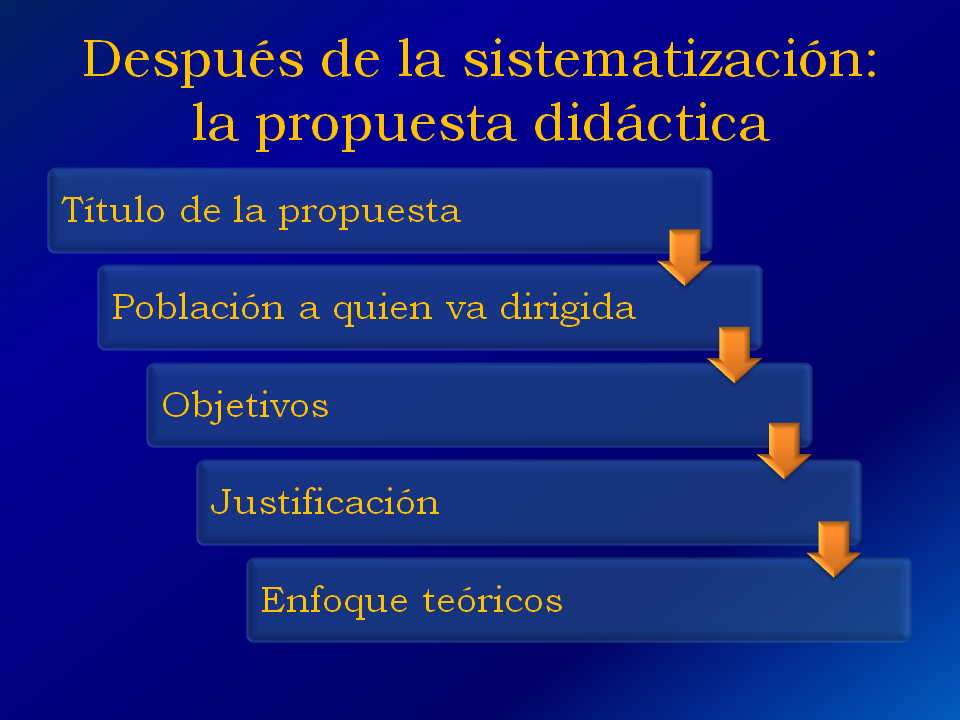 Después de la sistematización: la propuesta didáctica

Título de la propuesta

Población a quien va dirigida

Objetivos

Justificación

Enfoque teóricos